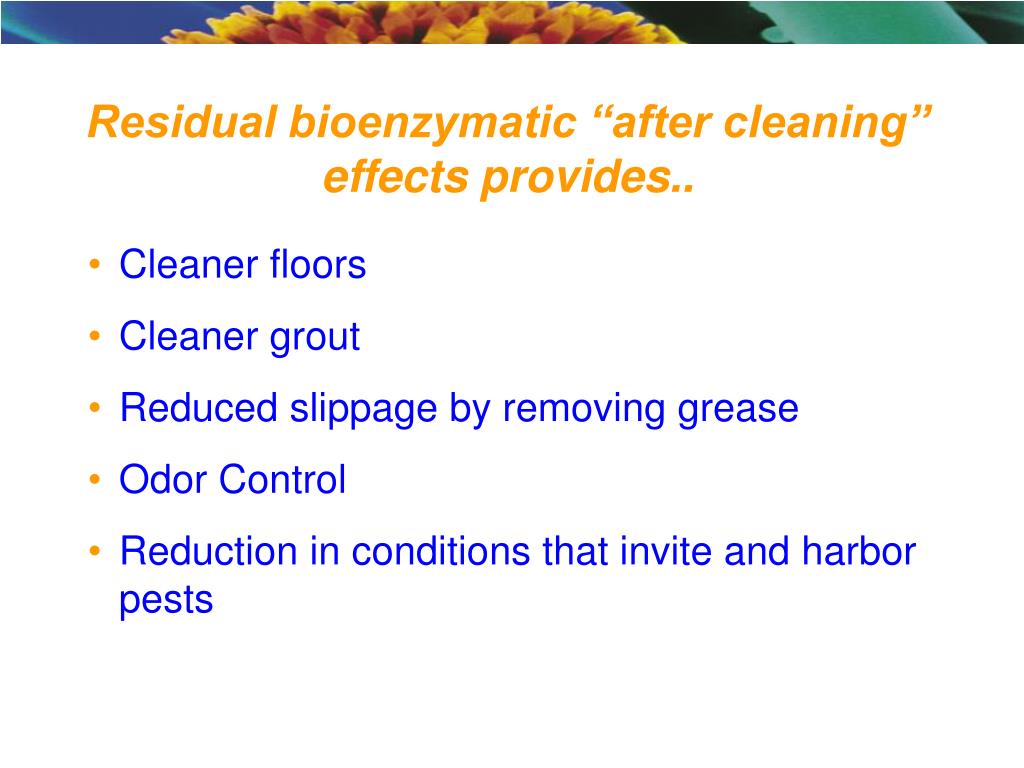 Residual bioenzymatic “after cleaning” effects provides..

• Cleaner floors
• Cleaner grout
• Reduced slippage by removing grease
• Odor Control
• Reduction in conditions that invite and harbor pests